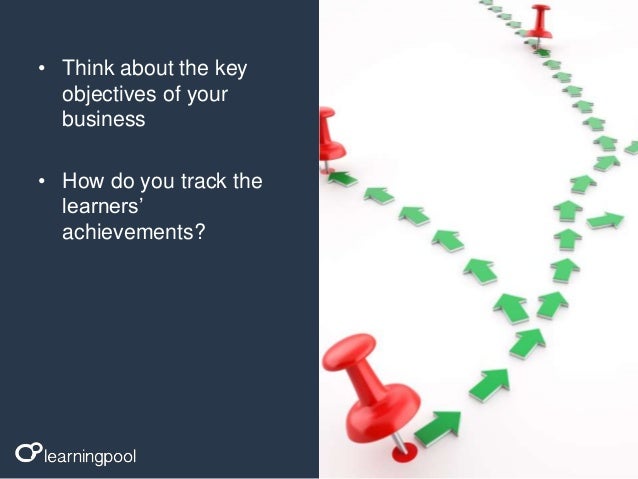 • Think about the key objectives of your business

• How do you track the learners' achievements?

learningpool